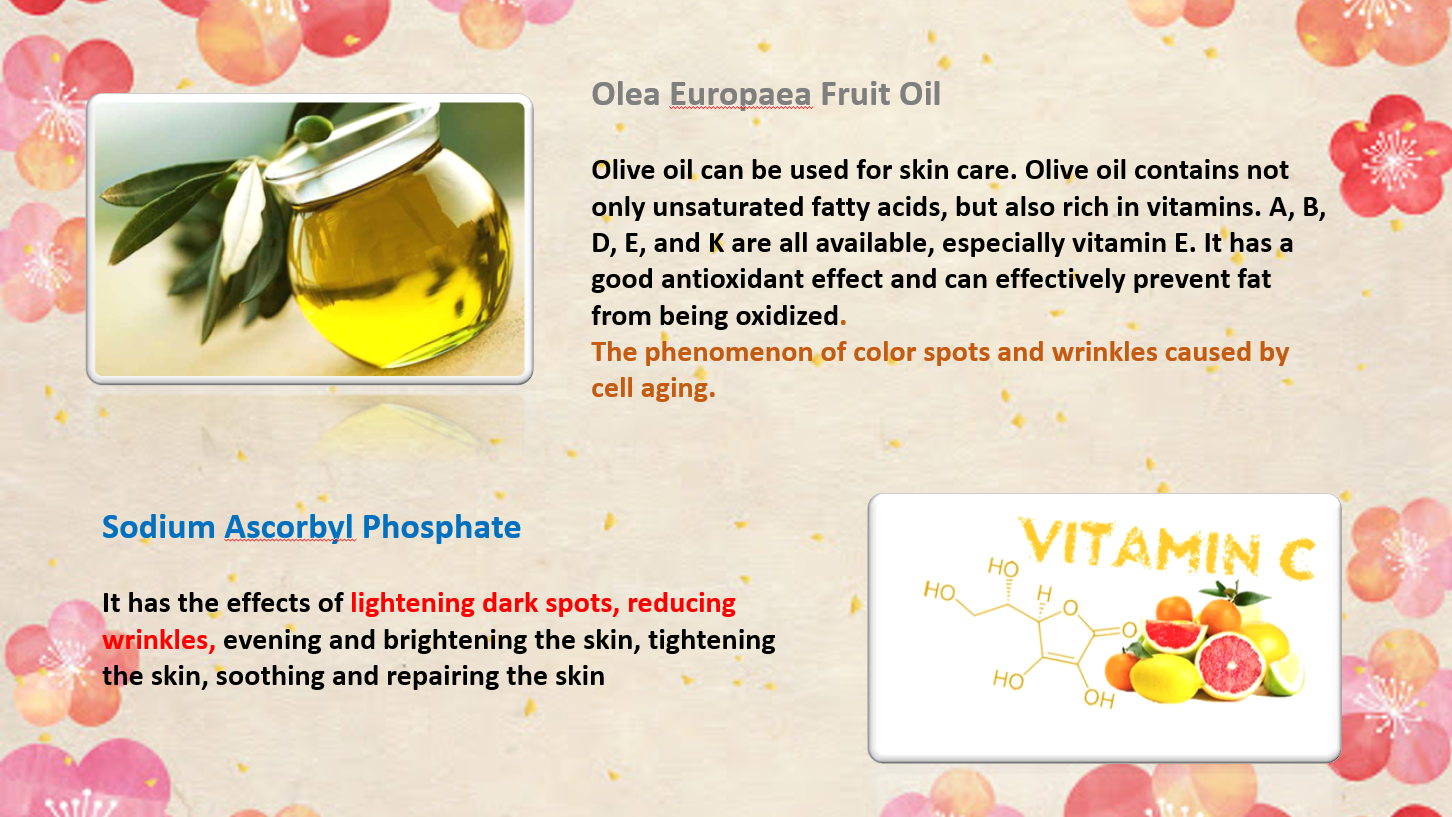 Olea Europaea Fruit Oil

Olive oil can be used for skin care. Olive oil contains not only unsaturated fatty acids, but also rich in vitamins. A, B, D, E, and K are all available, especially vitamin E. It has a good antioxidant effect and can effectively prevent fat from being oxidized.
The phenomenon of color spots and wrinkles caused by cell aging.

Sodium Ascorbyl Phosphate

It has the effects of lightening dark spots, reducing wrinkles, evening and brightening the skin, tightening the skin, soothing and repairing the skin

VITAMIN C

HO
HO
H
O
O
HO
OH